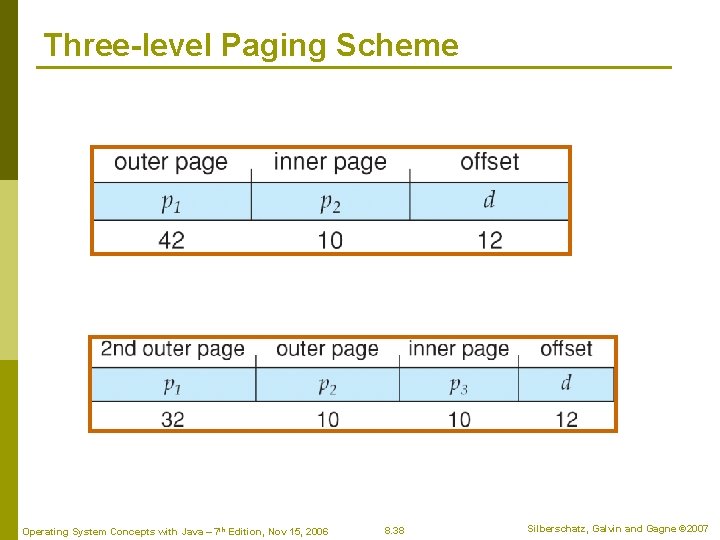 Three-level Paging Scheme

| outer page | inner page | offset |
|---|---|---|
| $p_1$ | $p_2$ | $d$ |
| 42 | 10 | 12 |

| 2nd outer page | outer page | inner page | offset |
|---|---|---|---|
| $p_1$ | $p_2$ | $p_3$ | $d$ |
| 32 | 10 | 10 | 12 |

Operating System Concepts with Java – 7th Edition, Nov 15, 2006    8.38    Silberschatz, Galvin and Gagne ©2007